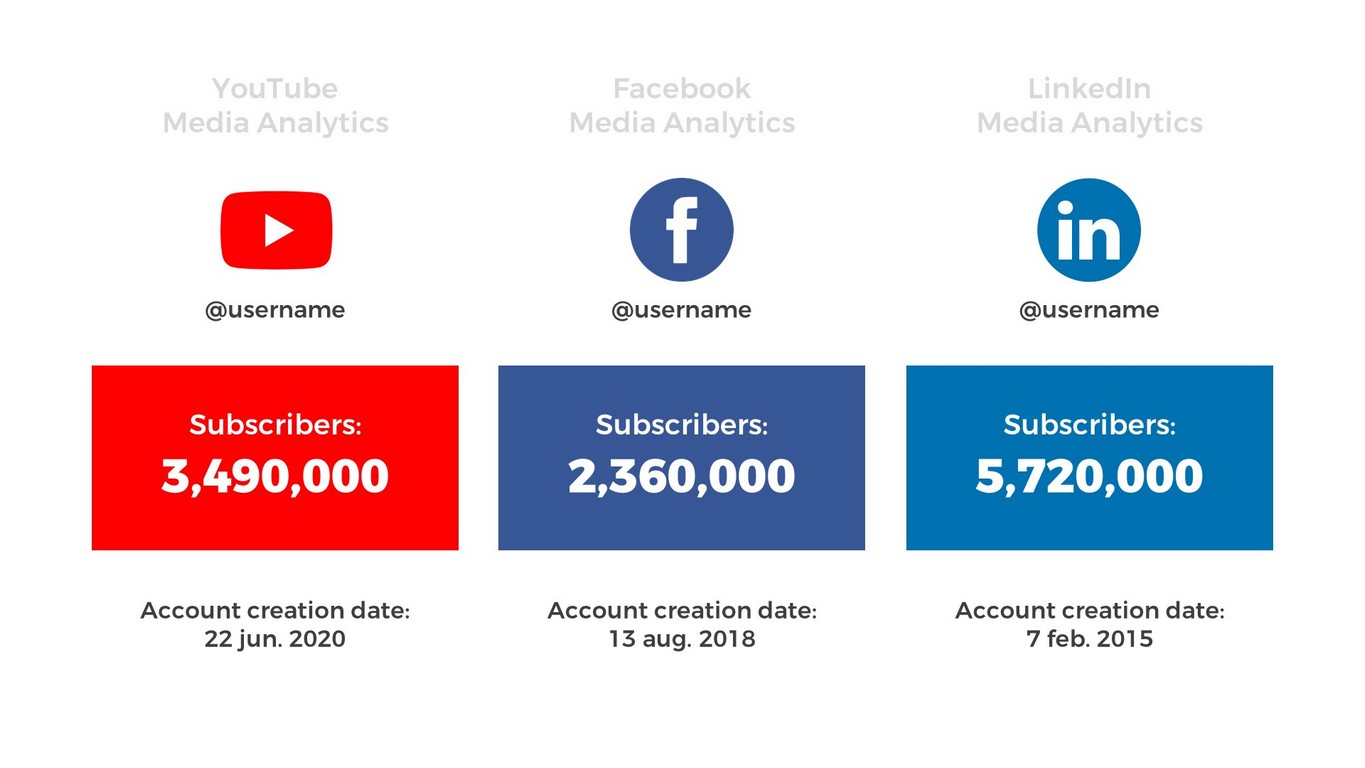 YouTube
Media Analytics

@username

Subscribers:
3,490,000

Account creation date:
22 jun. 2020

Facebook
Media Analytics

f

@username

Subscribers:
2,360,000

Account creation date:
13 aug. 2018

LinkedIn
Media Analytics

in

@username

Subscribers:
5,720,000

Account creation date:
7 feb. 2015